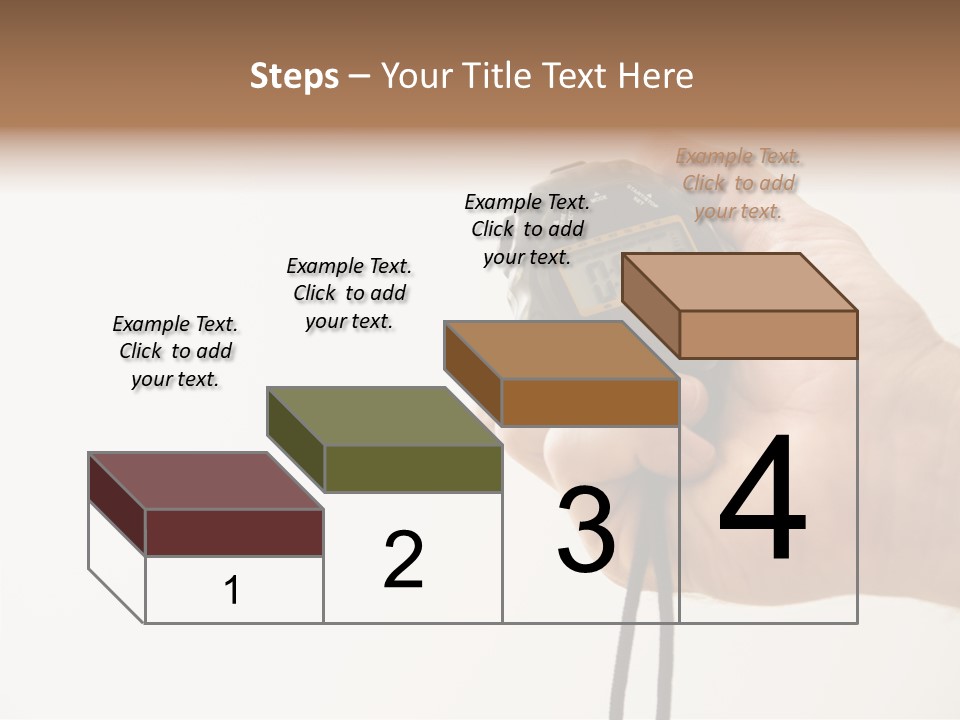 Steps – Your Title Text Here

Example Text. Click to add your text.

Example Text. Click to add your text.

Example Text. Click to add your text.

Example Text. Click to add your text.

1

2

3

4